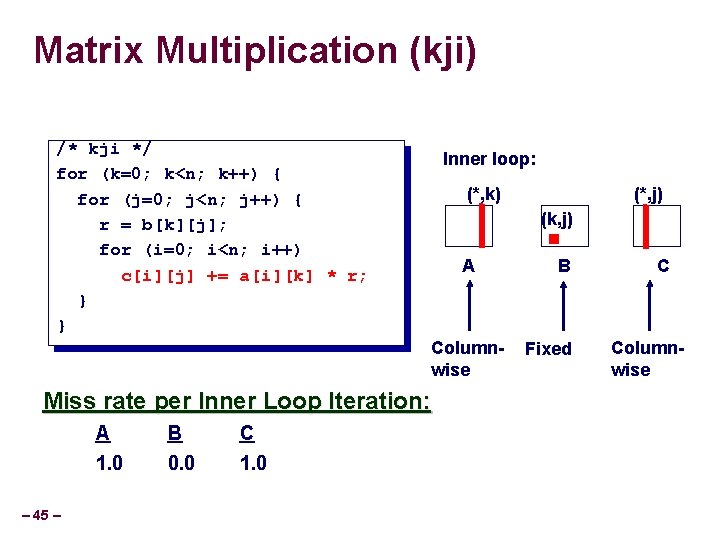 Matrix Multiplication (kji)

/* kji */
for (k=0; k<n; k++) {
  for (j=0; j<n; j++) {
    r = b[k][j];
    for (i=0; i<n; i++)
      c[i][j] += a[i][k] * r;
  }
}

Inner loop:

(*,k)

(k,j)

(*,j)

A

B

C

Column-wise

Fixed

Column-wise

Miss rate per Inner Loop Iteration:

| A | B | C |
|---|---|---|
| 1.0 | 0.0 | 1.0 |

– 45 –